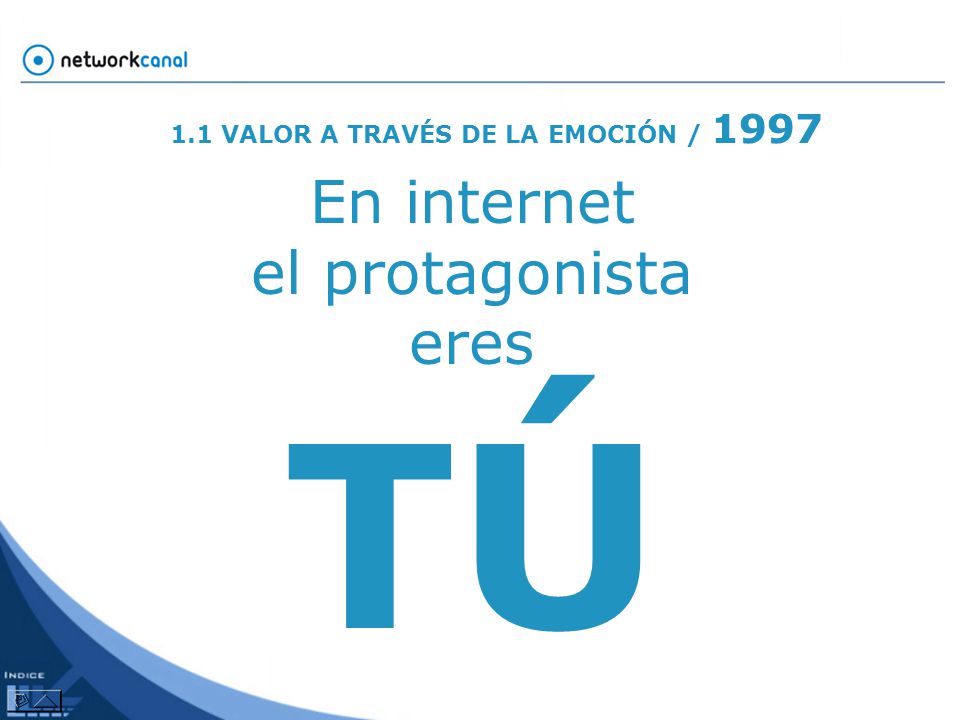 networkcanal

1.1 VALOR A TRAVÉS DE LA EMOCIÓN / 1997

En internet
el protagonista
eres

TÚ

INDICE